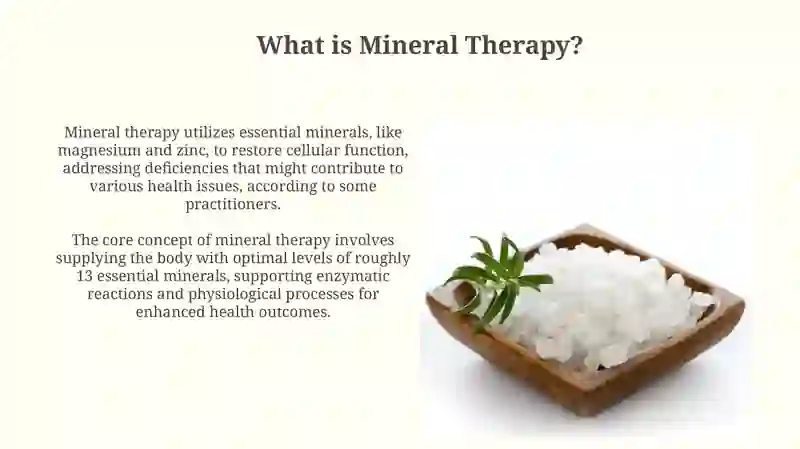 What is Mineral Therapy?

Mineral therapy utilizes essential minerals, like magnesium and zinc, to restore cellular function, addressing deficiencies that might contribute to various health issues, according to some practitioners.

The core concept of mineral therapy involves supplying the body with optimal levels of roughly 13 essential minerals, supporting enzymatic reactions and physiological processes for enhanced health outcomes.